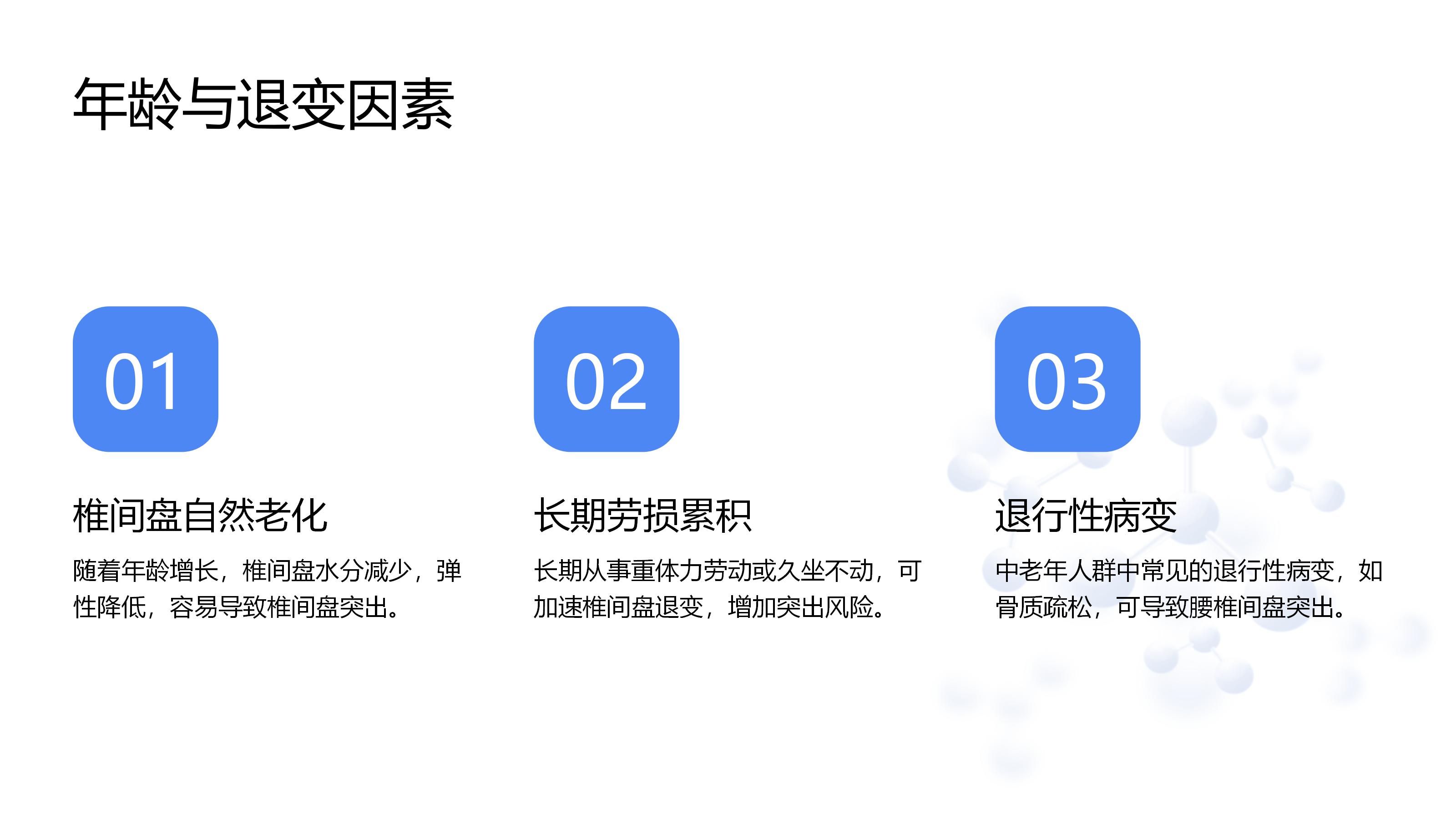 年龄与退变因素

01

椎间盘自然老化

随着年龄增长，椎间盘水分减少，弹性降低，容易导致椎间盘突出。

02

长期劳损累积

长期从事重体力劳动或久坐不动，可加速椎间盘退变，增加突出风险。

03

退行性病变

中老年人群中常见的退行性病变，如骨质疏松，可导致腰椎间盘突出。